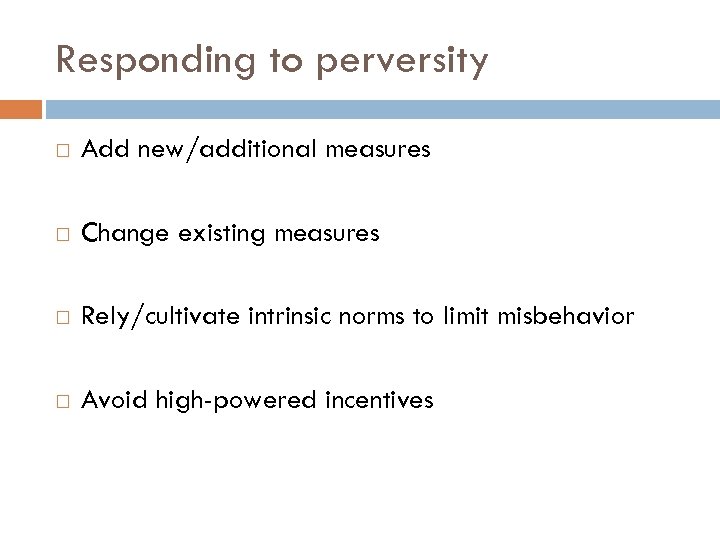 Responding to perversity

□ Add new/additional measures

□ Change existing measures

□ Rely/cultivate intrinsic norms to limit misbehavior

□ Avoid high-powered incentives